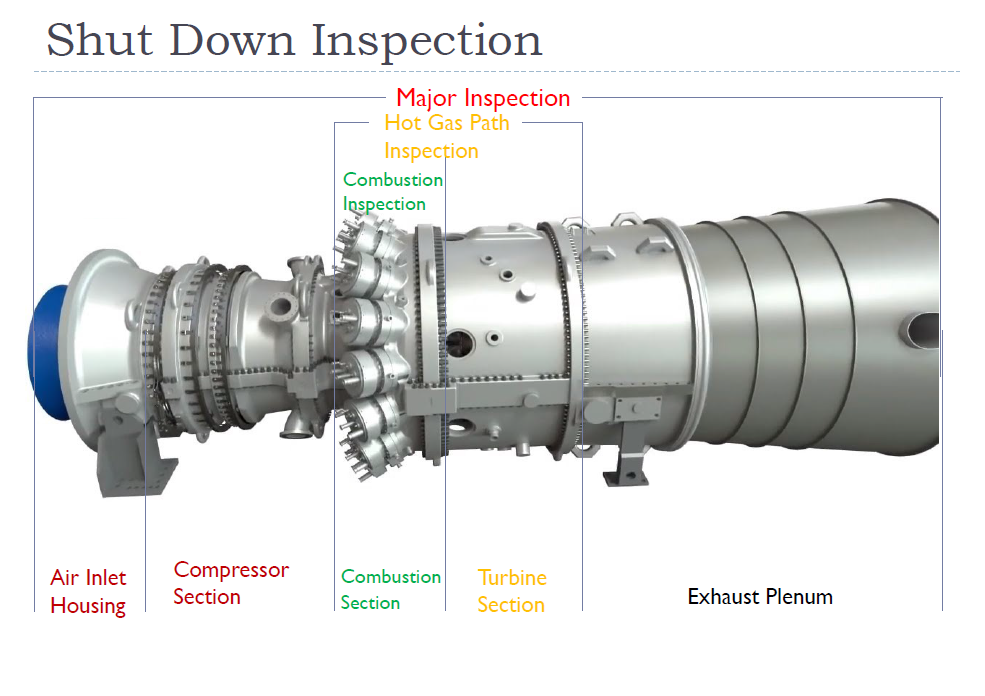 Shut Down Inspection

Major Inspection

Hot Gas Path Inspection

Combustion Inspection

Air Inlet Housing

Compressor Section

Combustion Section

Turbine Section

Exhaust Plenum